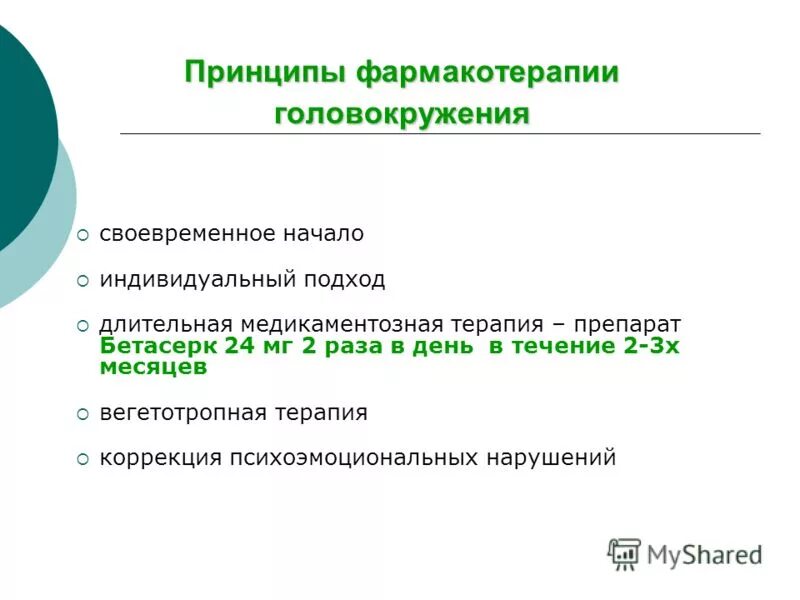 Принципы фармакотерапии головокружения

○ своевременное начало

○ индивидуальный подход

○ длительная медикаментозная терапия – препарат Бетасерк 24 мг 2 раза в день в течение 2-3х месяцев

○ вегетотропная терапия

○ коррекция психоэмоциональных нарушений

MyShared